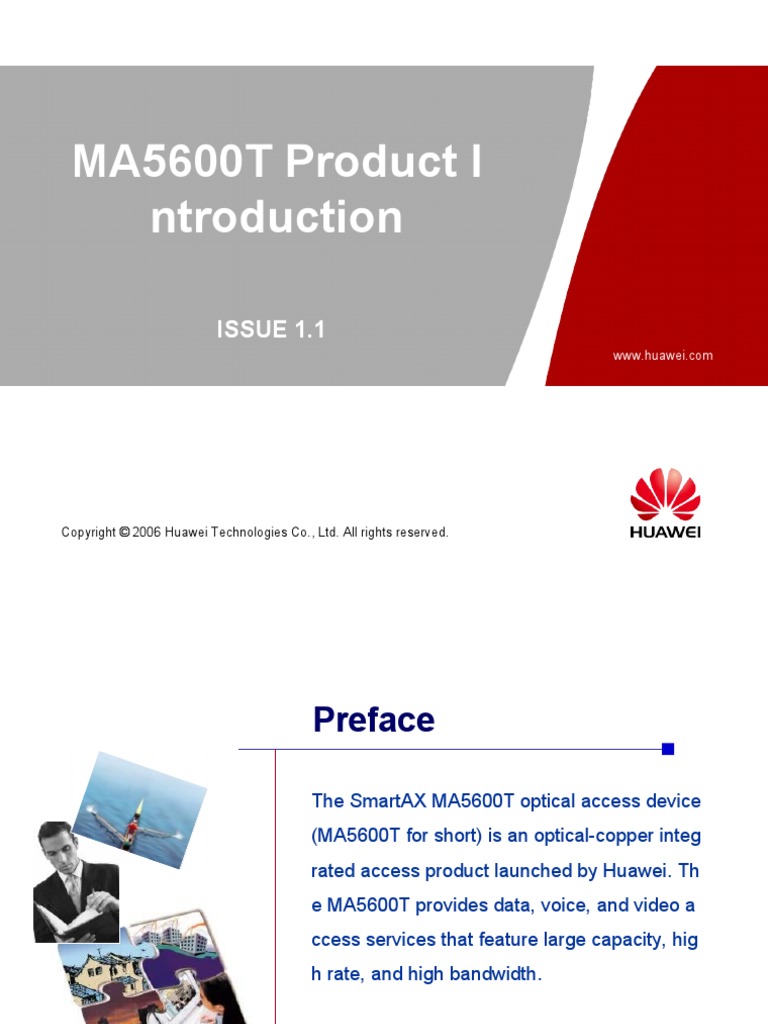 MA5600T Product I ntroduction

ISSUE 1.1

www.huawei.com

Copyright © 2006 Huawei Technologies Co., Ltd. All rights reserved.

HUAWEI

Preface

The SmartAX MA5600T optical access device (MA5600T for short) is an optical-copper integ rated access product launched by Huawei. Th e MA5600T provides data, voice, and video a ccess services that feature large capacity, hig h rate, and high bandwidth.